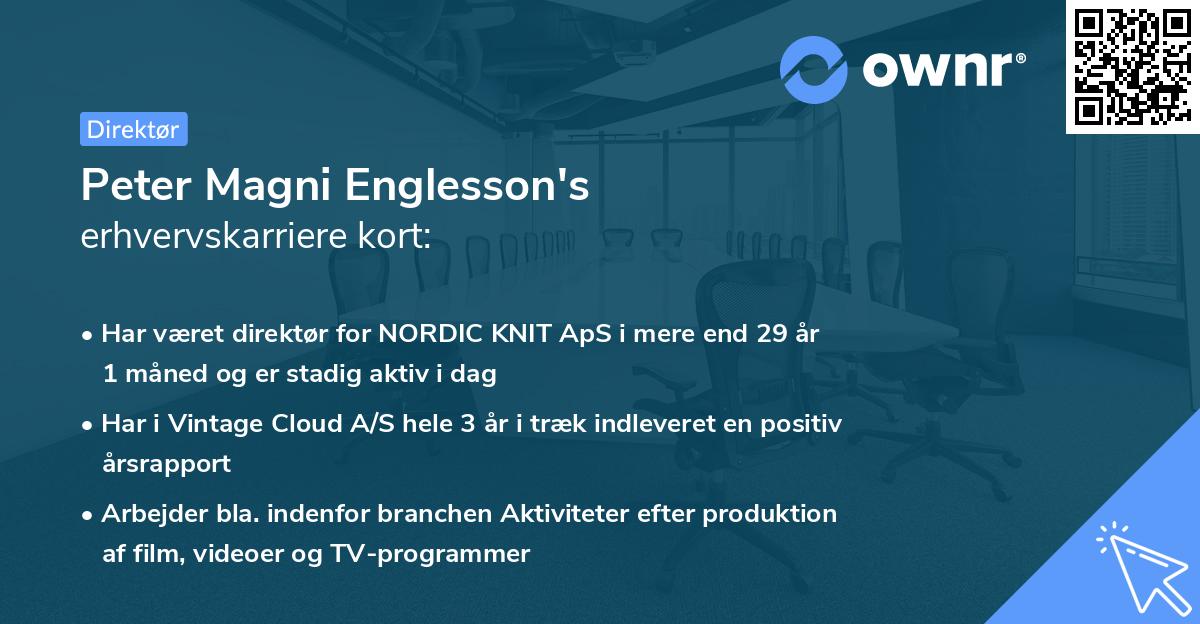 ownr®

Direktør

Peter Magni Englesson's
erhvervskarriere kort:

• Har været direktør for NORDIC KNIT ApS i mere end 29 år 1 måned og er stadig aktiv i dag

• Har i Vintage Cloud A/S hele 3 år i træk indleveret en positiv årsrapport

• Arbejder bla. indenfor branchen Aktiviteter efter produktion af film, videoer og TV-programmer